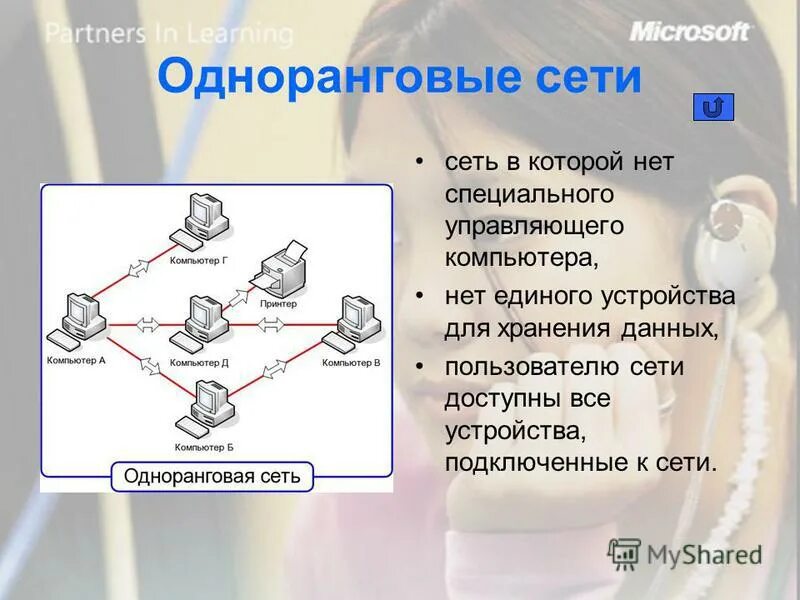 Partners In Learning

Microsoft

Одноранговые сети

Компьютер Г

Принтер

Компьютер А

Компьютер Д

Компьютер В

Компьютер Б

Одноранговая сеть

• сеть в которой нет специального управляющего компьютера,

• нет единого устройства для хранения данных,

• пользователю сети доступны все устройства, подключенные к сети.

MyShared